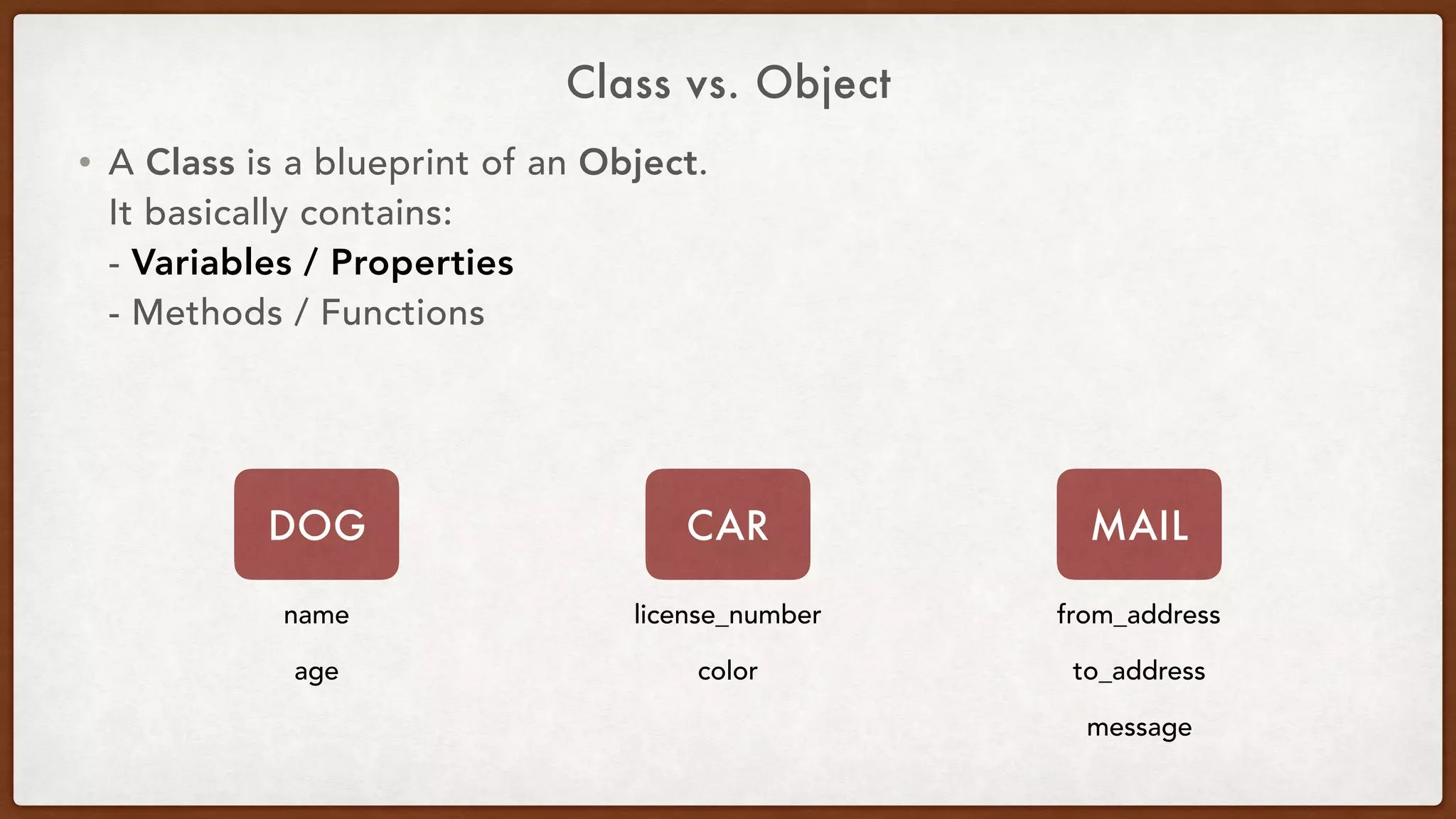 Class vs. Object

• A Class is a blueprint of an Object.
It basically contains:
- Variables / Properties
- Methods / Functions

DOG

name

age

CAR

license_number

color

MAIL

from_address

to_address

message